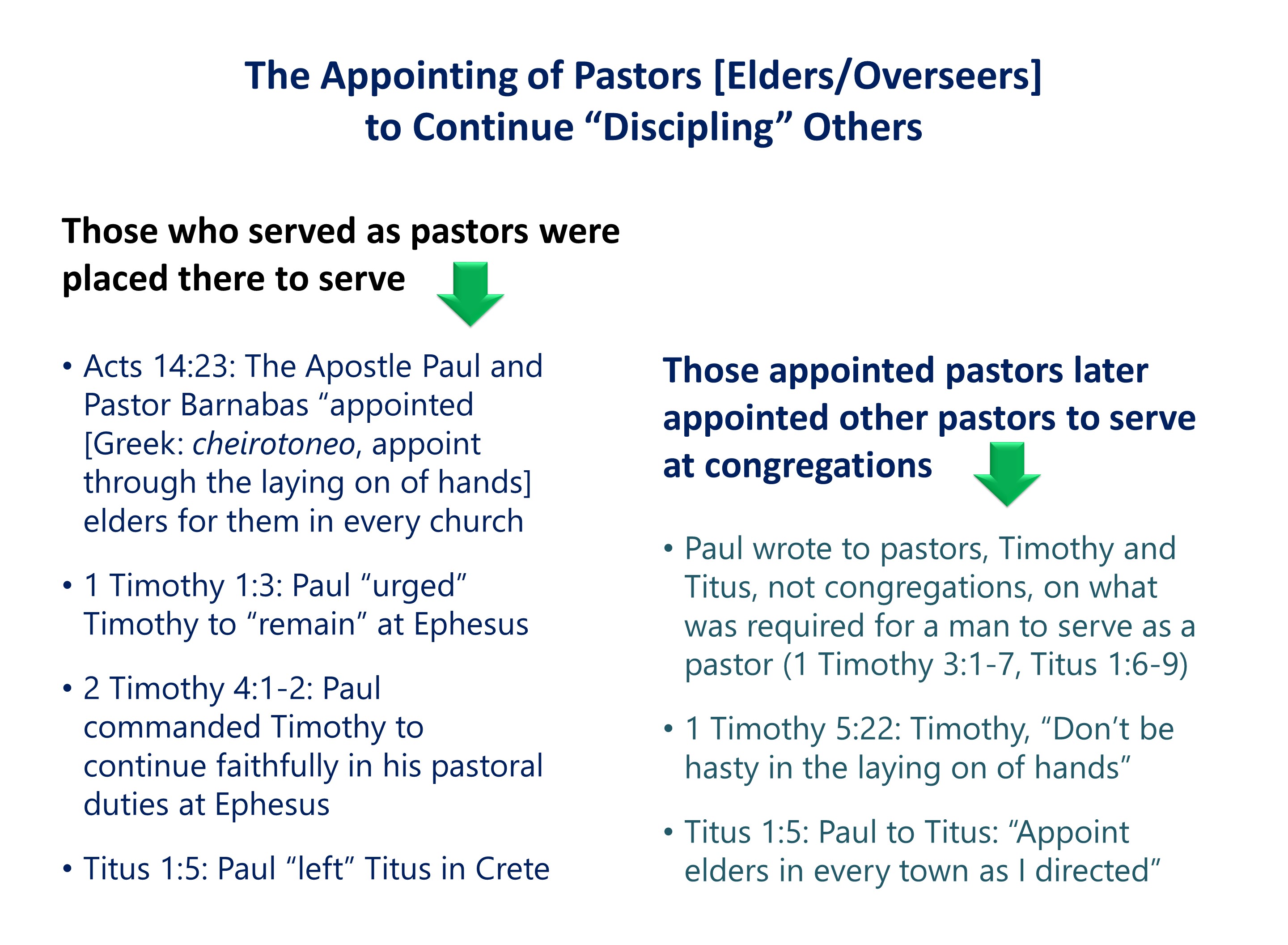 The Appointing of Pastors [Elders/Overseers] to Continue “Discipling” Others

Those who served as pastors were placed there to serve

• Acts 14:23: The Apostle Paul and Pastor Barnabas “appointed [Greek: cheirotoneo, appoint through the laying on of hands] elders for them in every church

• 1 Timothy 1:3: Paul “urged” Timothy to “remain” at Ephesus

• 2 Timothy 4:1-2: Paul commanded Timothy to continue faithfully in his pastoral duties at Ephesus

• Titus 1:5: Paul “left” Titus in Crete

Those appointed pastors later appointed other pastors to serve at congregations

• Paul wrote to pastors, Timothy and Titus, not congregations, on what was required for a man to serve as a pastor (1 Timothy 3:1-7, Titus 1:6-9)

• 1 Timothy 5:22: Timothy, “Don’t be hasty in the laying on of hands”

• Titus 1:5: Paul to Titus: “Appoint elders in every town as I directed”